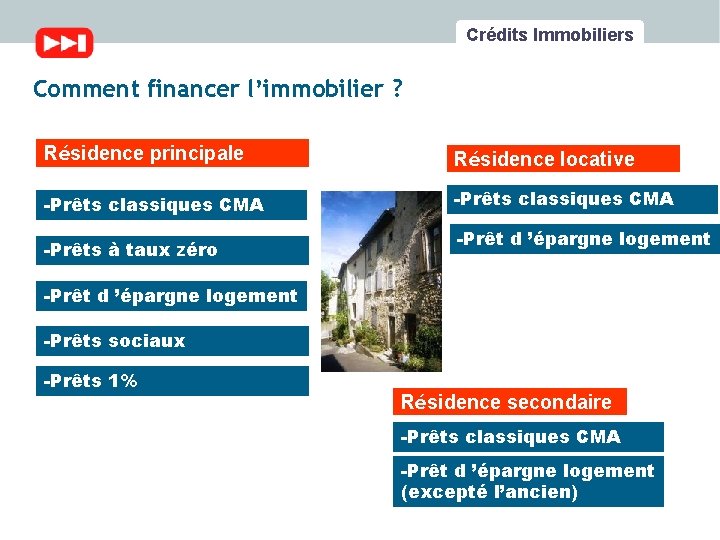 Crédits Immobiliers

Comment financer l'immobilier ?

Résidence principale

-Prêts classiques CMA

-Prêts à taux zéro

-Prêt d 'épargne logement

-Prêts sociaux

-Prêts 1%

Résidence locative

-Prêts classiques CMA

-Prêt d 'épargne logement

Résidence secondaire

-Prêts classiques CMA

-Prêt d 'épargne logement (excepté l'ancien)